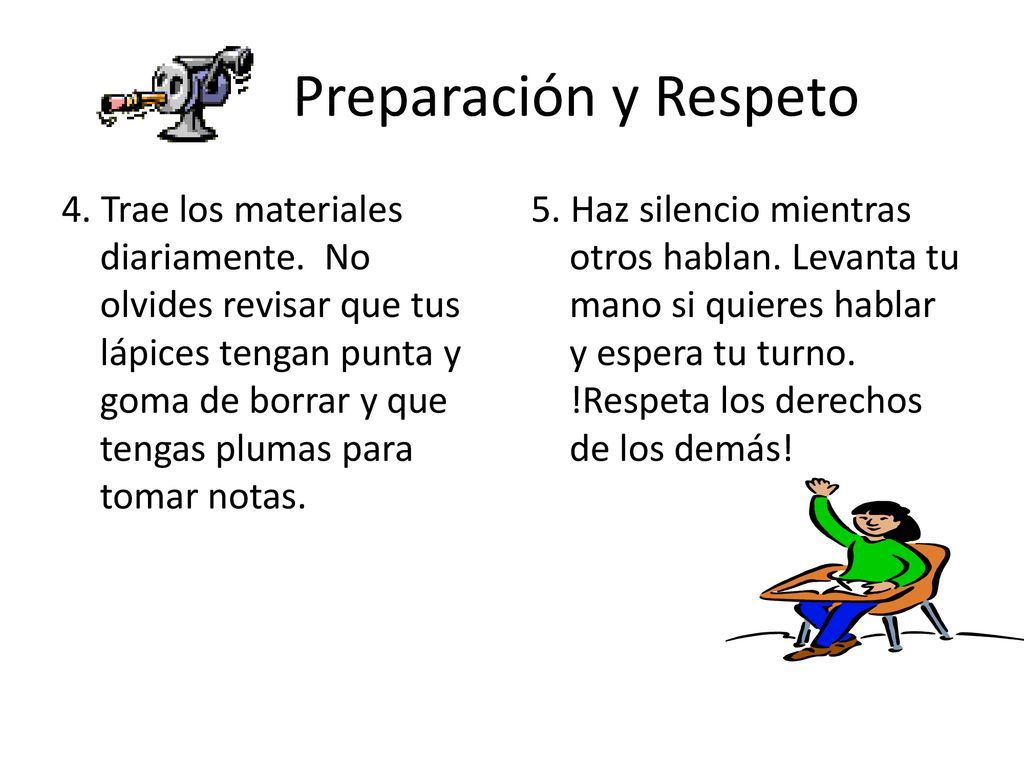 Preparación y Respeto

4. Trae los materiales diariamente. No olvides revisar que tus lápices tengan punta y goma de borrar y que tengas plumas para tomar notas.

5. Haz silencio mientras otros hablan. Levanta tu mano si quieres hablar y espera tu turno. !Respeta los derechos de los demás!